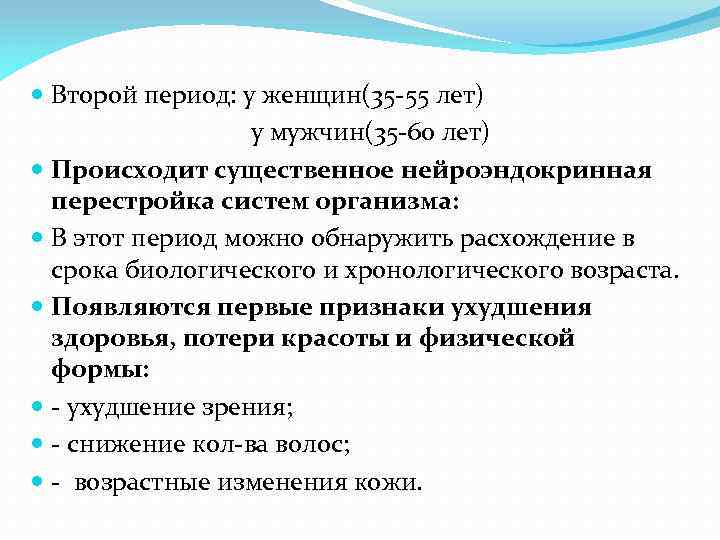 Второй период: у женщин(35-55 лет)
у мужчин(35-60 лет)

Происходит существенное нейроэндокринная перестройка систем организма:

В этот период можно обнаружить расхождение в срока биологического и хронологического возраста.

Появляются первые признаки ухудшения здоровья, потери красоты и физической формы:

- ухудшение зрения;

- снижение кол-ва волос;

- возрастные изменения кожи.